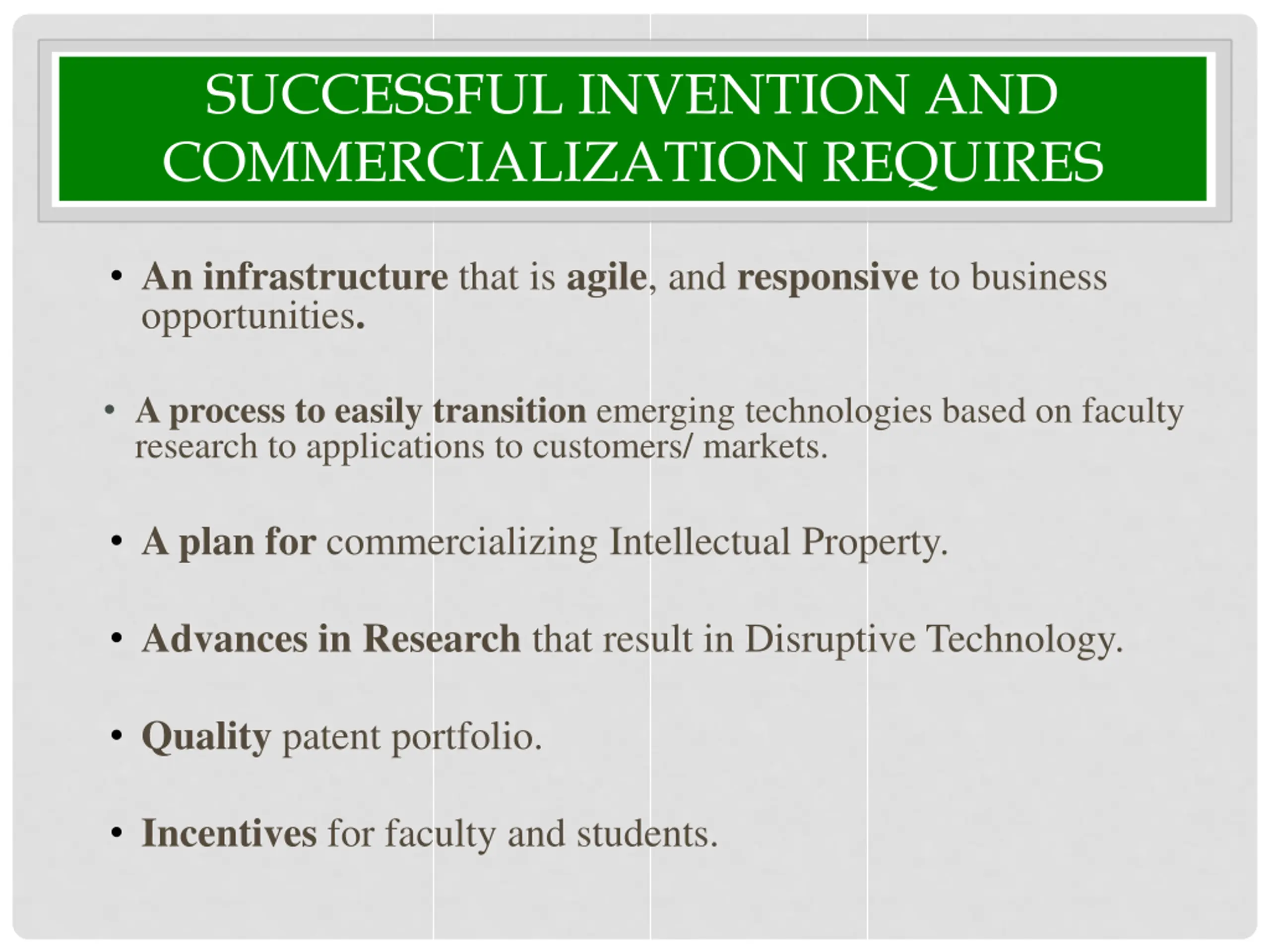 SUCCESSFUL INVENTION AND COMMERCIALIZATION REQUIRES

• An infrastructure that is agile, and responsive to business opportunities.

• A process to easily transition emerging technologies based on faculty research to applications to customers/ markets.

• A plan for commercializing Intellectual Property.

• Advances in Research that result in Disruptive Technology.

• Quality patent portfolio.

• Incentives for faculty and students.